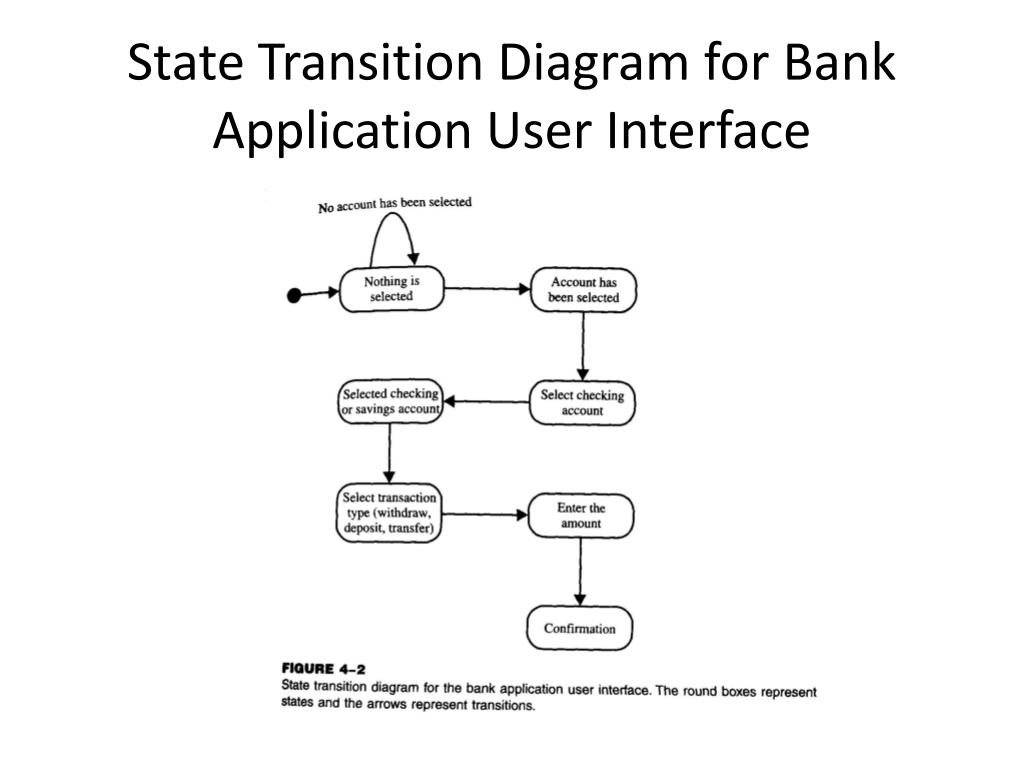 State Transition Diagram for Bank Application User Interface

No account has been selected

Nothing is selected

Account has been selected

Select checking account

Selected checking or savings account

Select transaction type (withdraw, deposit, transfer)

Enter the amount

Confirmation

FIGURE 4–2
State transition diagram for the bank application user interface. The round boxes represent states and the arrows represent transitions.